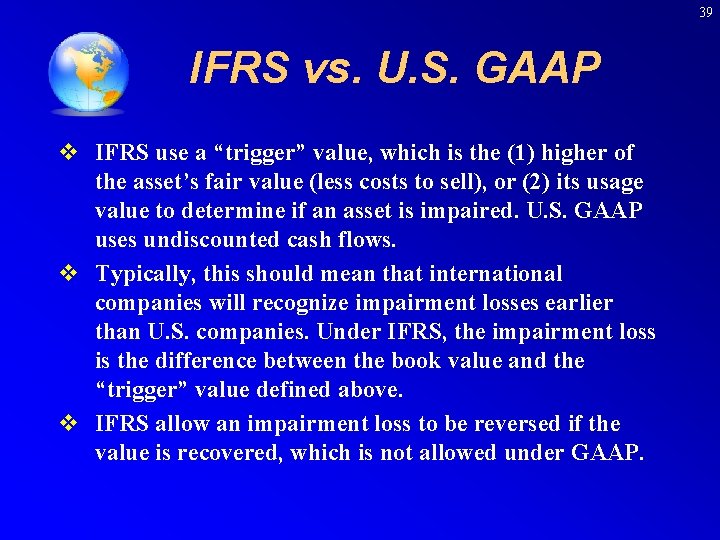 39

IFRS vs. U.S. GAAP

❖ IFRS use a “trigger” value, which is the (1) higher of the asset’s fair value (less costs to sell), or (2) its usage value to determine if an asset is impaired. U.S. GAAP uses undiscounted cash flows.

❖ Typically, this should mean that international companies will recognize impairment losses earlier than U.S. companies. Under IFRS, the impairment loss is the difference between the book value and the “trigger” value defined above.

❖ IFRS allow an impairment loss to be reversed if the value is recovered, which is not allowed under GAAP.